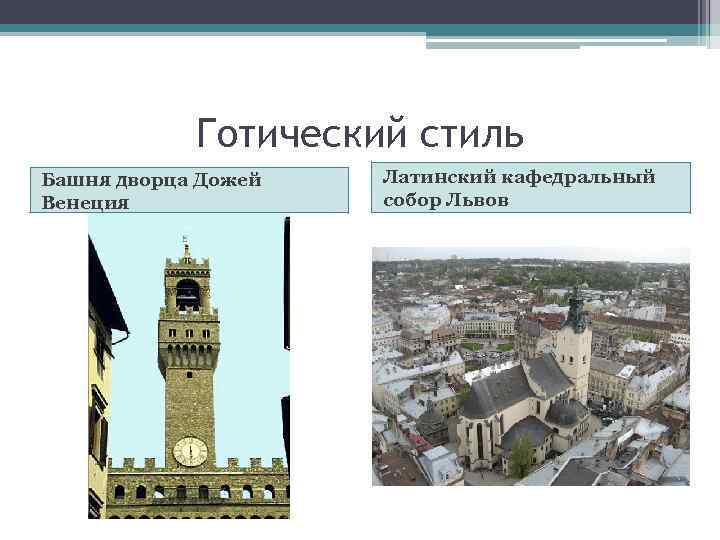 Готический стиль

Башня дворца Дожей Венеция

Латинский кафедральный собор Львов